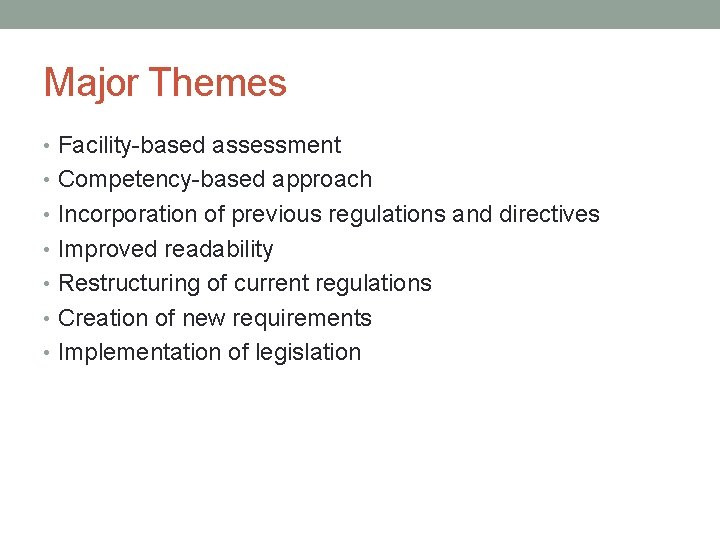 Major Themes

• Facility-based assessment
• Competency-based approach
• Incorporation of previous regulations and directives
• Improved readability
• Restructuring of current regulations
• Creation of new requirements
• Implementation of legislation